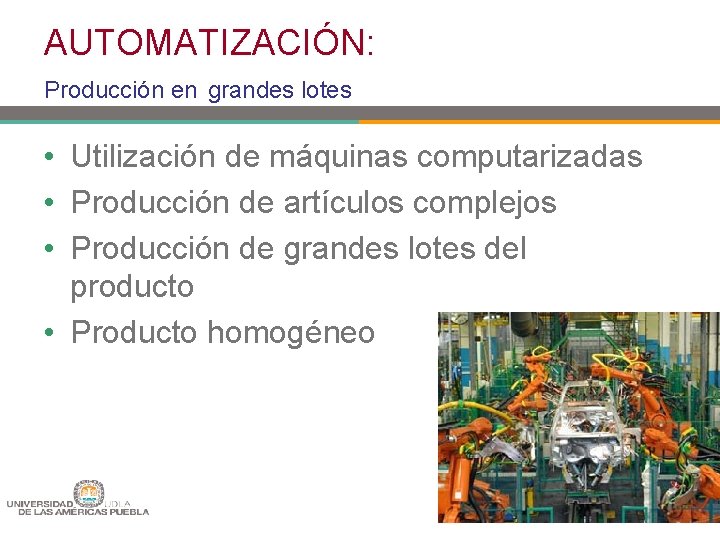 AUTOMATIZACIÓN:
Producción en grandes lotes

• Utilización de máquinas computarizadas
• Producción de artículos complejos
• Producción de grandes lotes del producto
• Producto homogéneo

UNIVERSIDAD UDLA
DE LAS AMÉRICAS PUEBLA